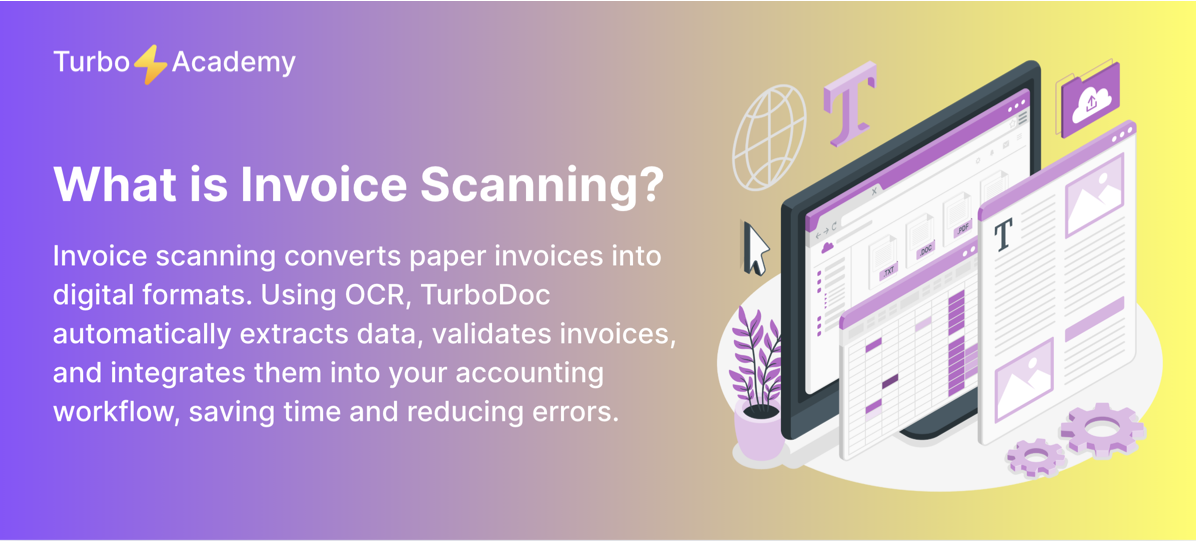 Turbo⚡Academy

What is Invoice Scanning?

Invoice scanning converts paper invoices into digital formats. Using OCR, TurboDoc automatically extracts data, validates invoices, and integrates them into your accounting workflow, saving time and reducing errors.

T

TXT DOC PDF

T